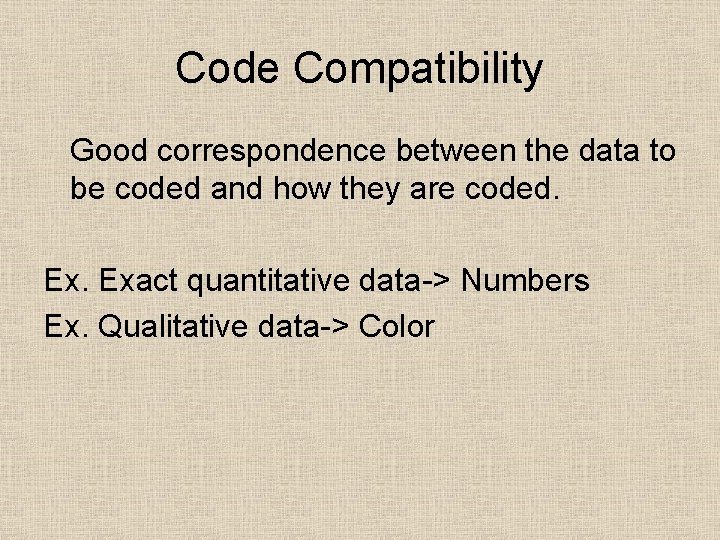 Code Compatibility

Good correspondence between the data to be coded and how they are coded.

Ex. Exact quantitative data-> Numbers
Ex. Qualitative data-> Color